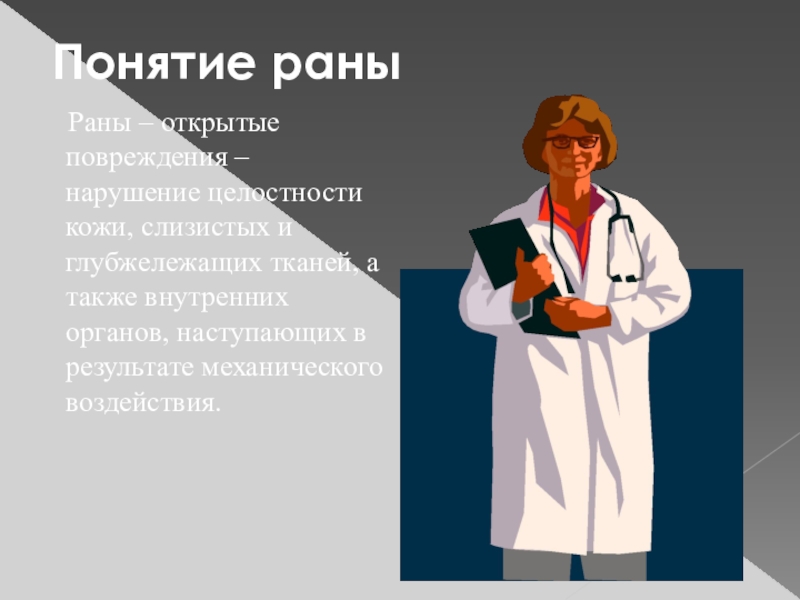 Понятие раны

Раны – открытые повреждения – нарушение целостности кожи, слизистых и глубжележащих тканей, а также внутренних органов, наступающих в результате механического воздействия.